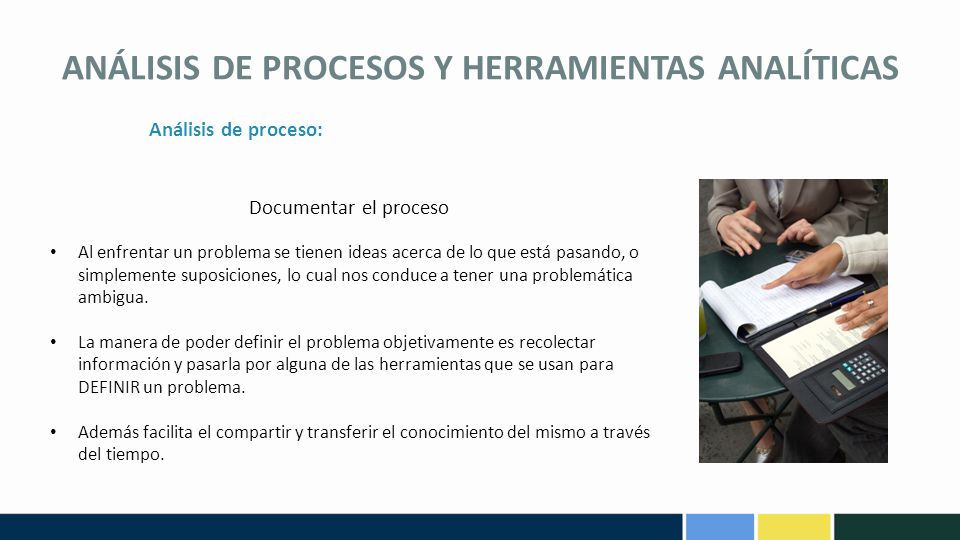 ANÁLISIS DE PROCESOS Y HERRAMIENTAS ANALÍTICAS

Análisis de proceso:

Documentar el proceso

• Al enfrentar un problema se tienen ideas acerca de lo que está pasando, o simplemente suposiciones, lo cual nos conduce a tener una problemática ambigua.

• La manera de poder definir el problema objetivamente es recolectar información y pasarla por alguna de las herramientas que se usan para DEFINIR un problema.

• Además facilita el compartir y transferir el conocimiento del mismo a través del tiempo.